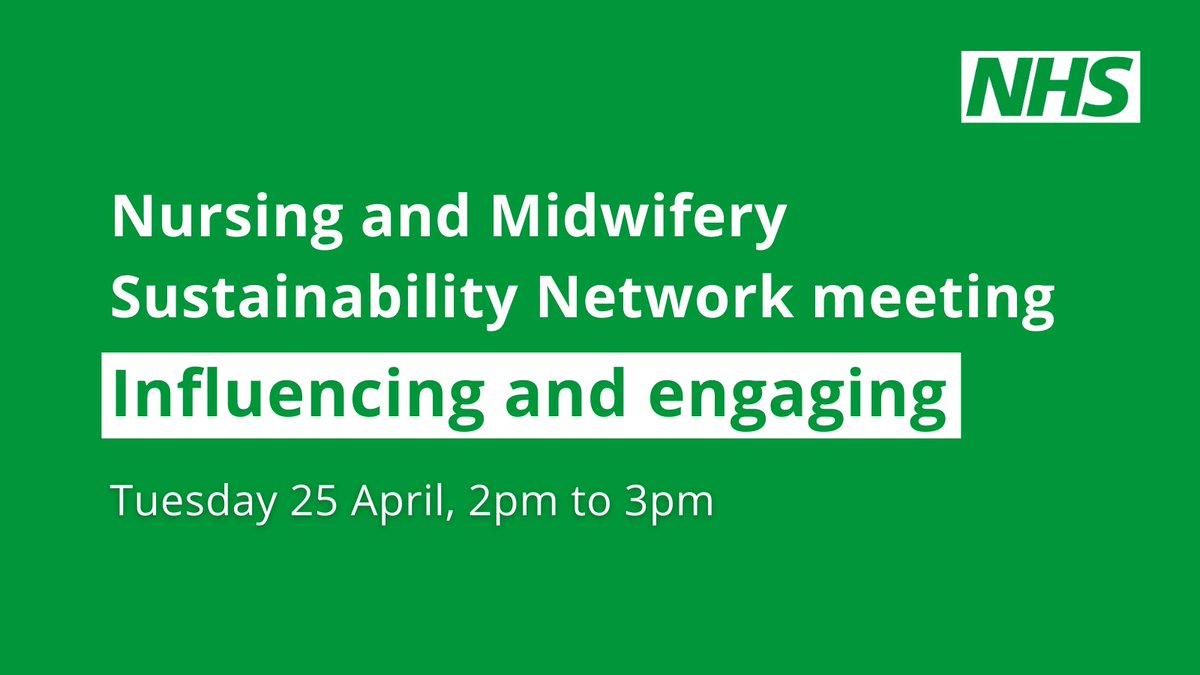 NHS

Nursing and Midwifery Sustainability Network meeting

Influencing and engaging

Tuesday 25 April, 2pm to 3pm